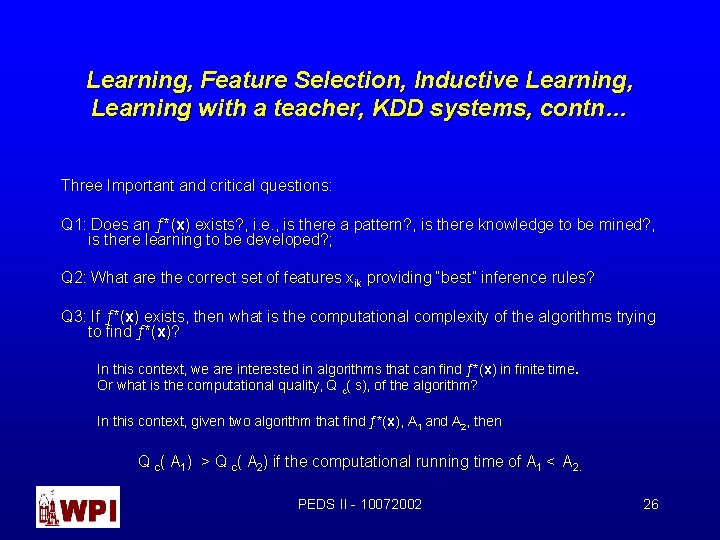 Learning, Feature Selection, Inductive Learning, Learning with a teacher, KDD systems, contn...

Three Important and critical questions:

Q1: Does an $f^*(\mathbf{x})$ exists?, i.e., is there a pattern?, is there knowledge to be mined?, is there learning to be developed?;

Q2: What are the correct set of features $x_{ik}$ providing "best" inference rules?

Q3: If $f^*(\mathbf{x})$ exists, then what is the computational complexity of the algorithms trying to find $f^*(\mathbf{x})$?

In this context, we are interested in algorithms that can find $f^*(\mathbf{x})$ in finite time. Or what is the computational quality, $Q_c(s)$, of the algorithm?

In this context, given two algorithm that find $f^*(\mathbf{x})$, $A_1$ and $A_2$, then

$Q_c(A_1) > Q_c(A_2)$ if the computational running time of $A_1 < A_2$.

WPI

PEDS II - 10072002

26